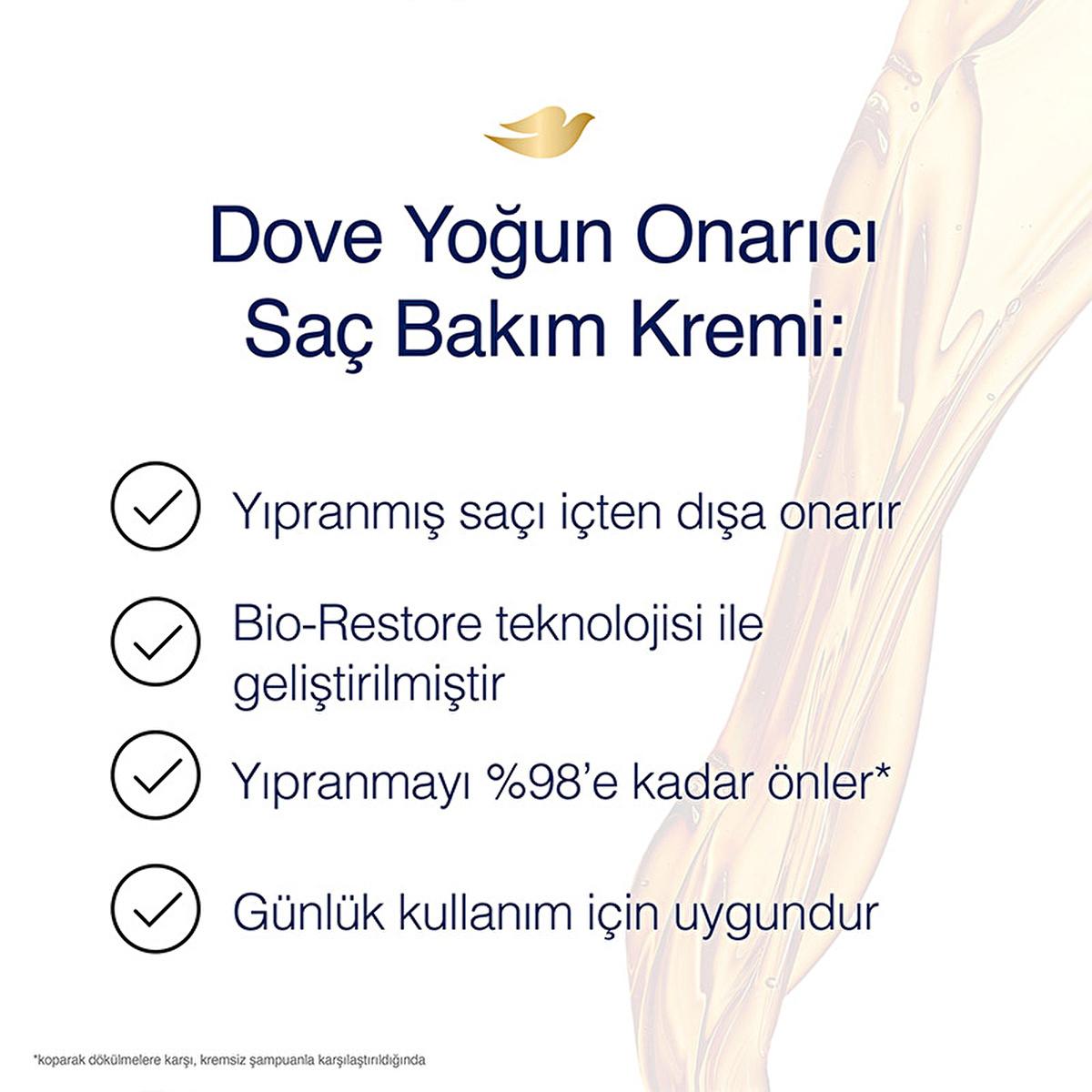 Dove Yoğun Onarıcı Saç Bakım Kremi:

Yıpranmış saçı içten dışa onarır

Bio-Restore teknolojisi ile geliştirilmiştir

Yıpranmayı %98'e kadar önler*

Günlük kullanım için uygundur

*koparak dökülmelere karşı, kremsiz şampuanla karşılaştırıldığında